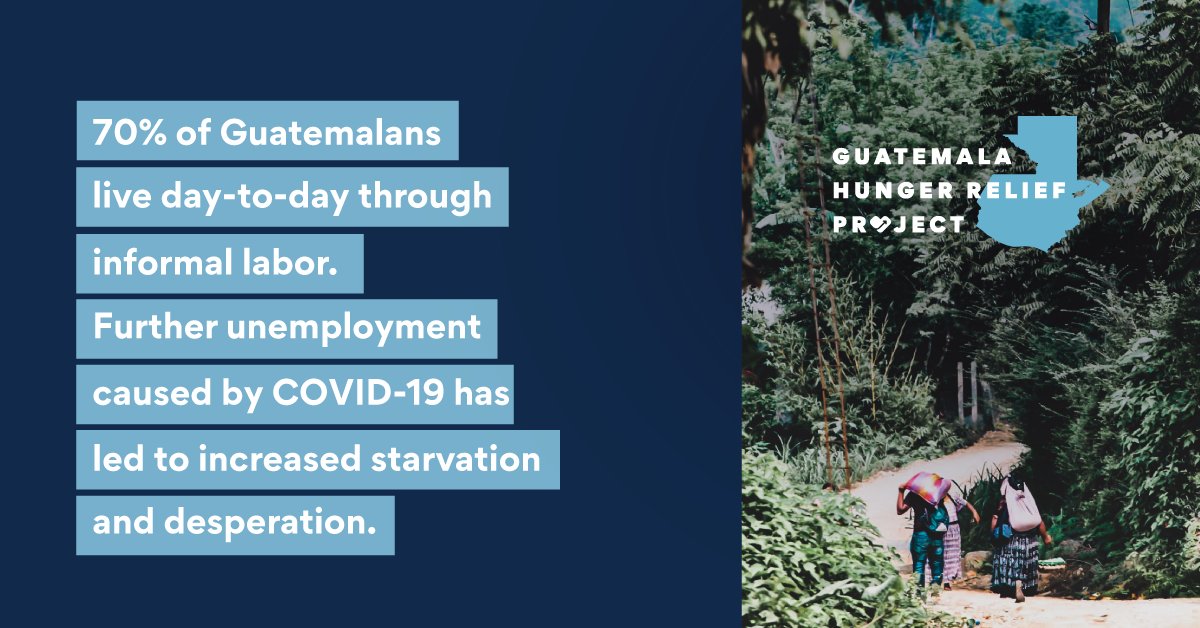 70% of Guatemalans live day-to-day through informal labor. Further unemployment caused by COVID-19 has led to increased starvation and desperation.

GUATEMALA HUNGER RELIEF PROJECT